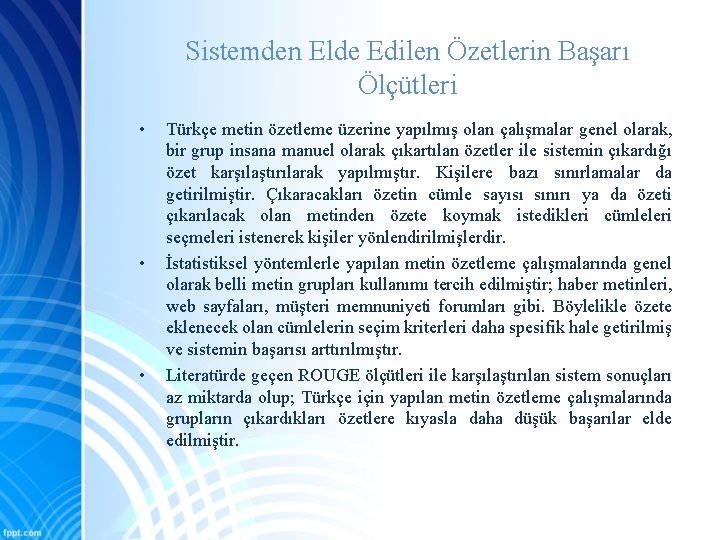 Sistemden Elde Edilen Özetlerin Başarı Ölçütleri

• Türkçe metin özetleme üzerine yapılmış olan çalışmalar genel olarak, bir grup insana manuel olarak çıkartılan özetler ile sistemin çıkardığı özet karşılaştırılarak yapılmıştır. Kişilere bazı sınırlamalar da getirilmiştir. Çıkaracakları özetin cümle sayısı sınırı ya da özeti çıkarılacak olan metinden özete koymak istedikleri cümleleri seçmeleri istenerek kişiler yönlendirilmişlerdir.

• İstatistiksel yöntemlerle yapılan metin özetleme çalışmalarında genel olarak belli metin grupları kullanımı tercih edilmiştir; haber metinleri, web sayfaları, müşteri memnuniyeti forumları gibi. Böylelikle özete eklenecek olan cümlelerin seçim kriterleri daha spesifik hale getirilmiş ve sistemin başarısı arttırılmıştır.

• Literatürde geçen ROUGE ölçütleri ile karşılaştırılan sistem sonuçları az miktarda olup; Türkçe için yapılan metin özetleme çalışmalarında grupların çıkardıkları özetlere kıyasla daha düşük başarılar elde edilmiştir.

fppt.com